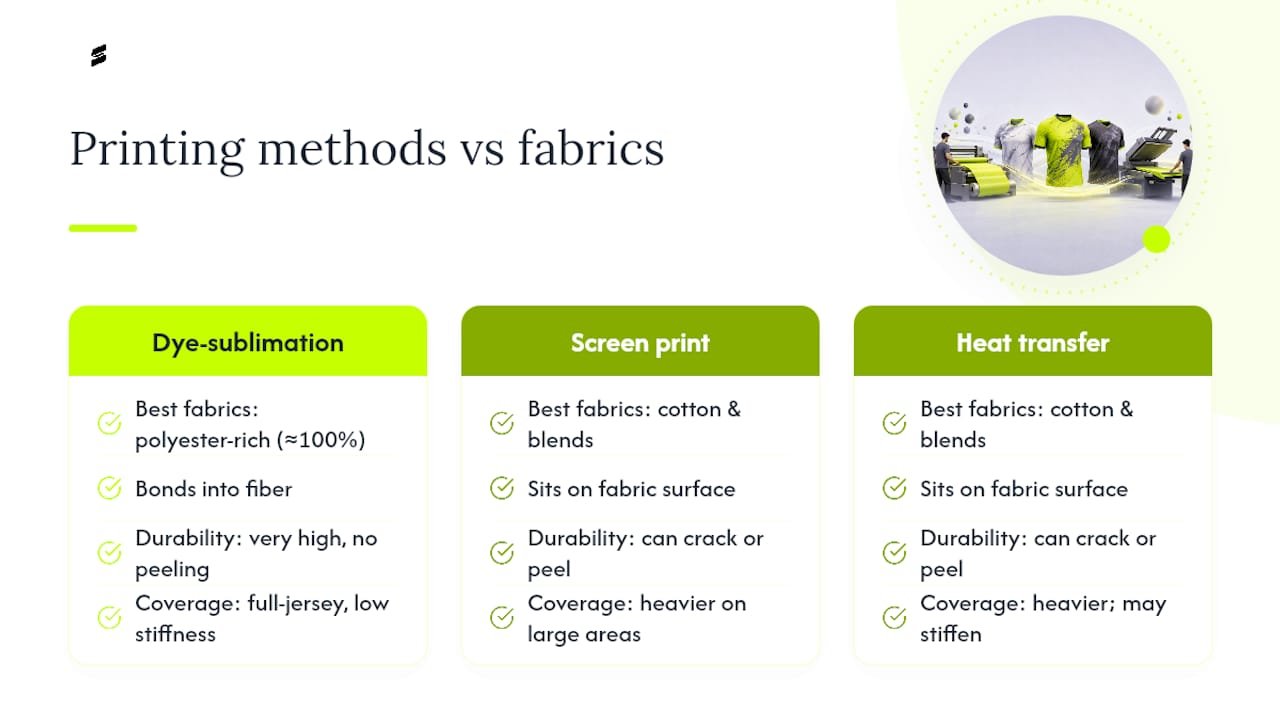 Printing methods vs fabrics

Dye-sublimation

Best fabrics: polyester-rich (≈100%)

Bonds into fiber

Durability: very high, no peeling

Coverage: full-jersey, low stiffness

Screen print

Best fabrics: cotton & blends

Sits on fabric surface

Durability: can crack or peel

Coverage: heavier on large areas

Heat transfer

Best fabrics: cotton & blends

Sits on fabric surface

Durability: can crack or peel

Coverage: heavier; may stiffen